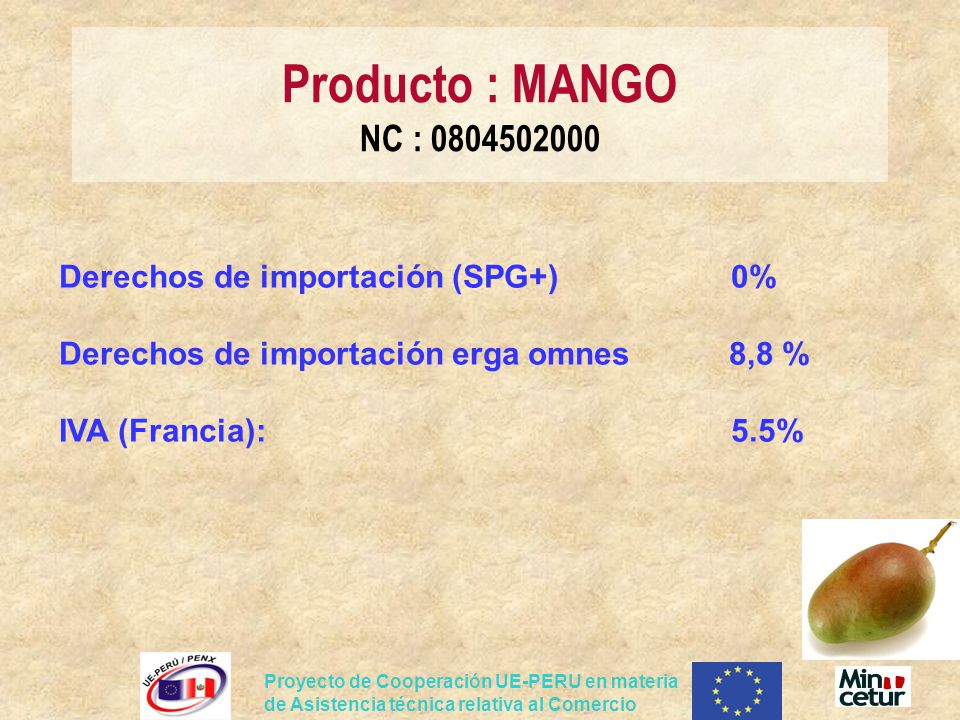 Producto : MANGO
NC : 0804502000

Derechos de importación (SPG+) 0%

Derechos de importación erga omnes 8,8 %

IVA (Francia): 5.5%

UE-PERÚ / PENX

Proyecto de Cooperación UE-PERU en materia de Asistencia técnica relativa al Comercio

Min cetur